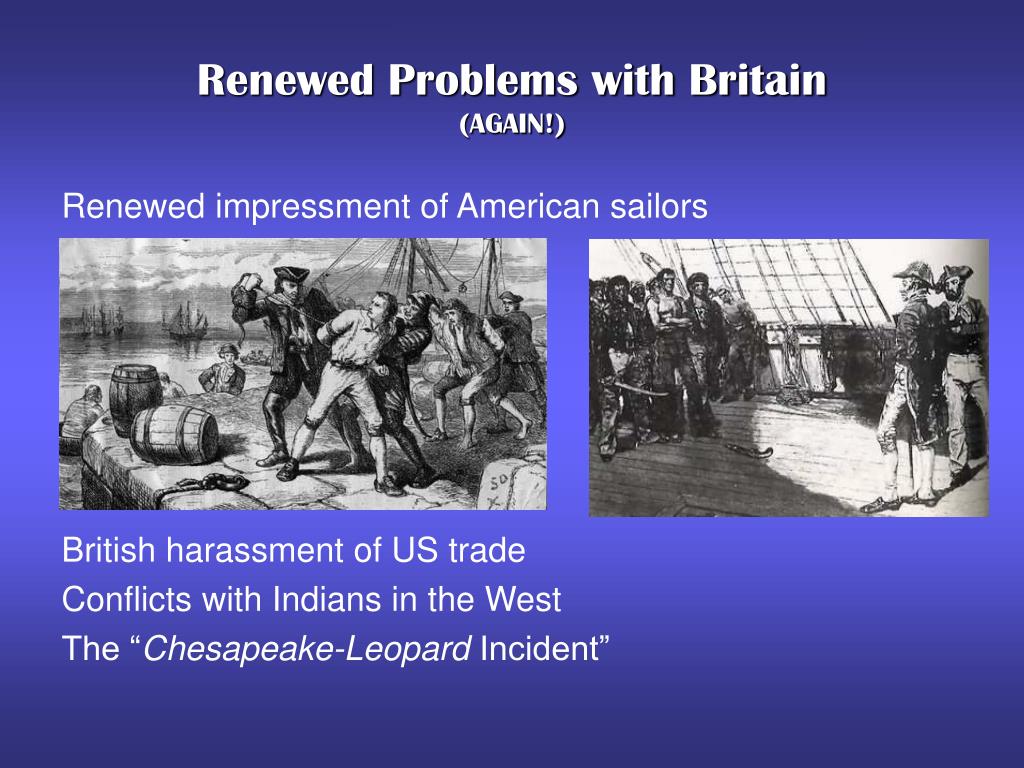 Renewed Problems with Britain
(AGAIN!)

Renewed impressment of American sailors

British harassment of US trade
Conflicts with Indians in the West
The “Chesapeake-Leopard Incident”